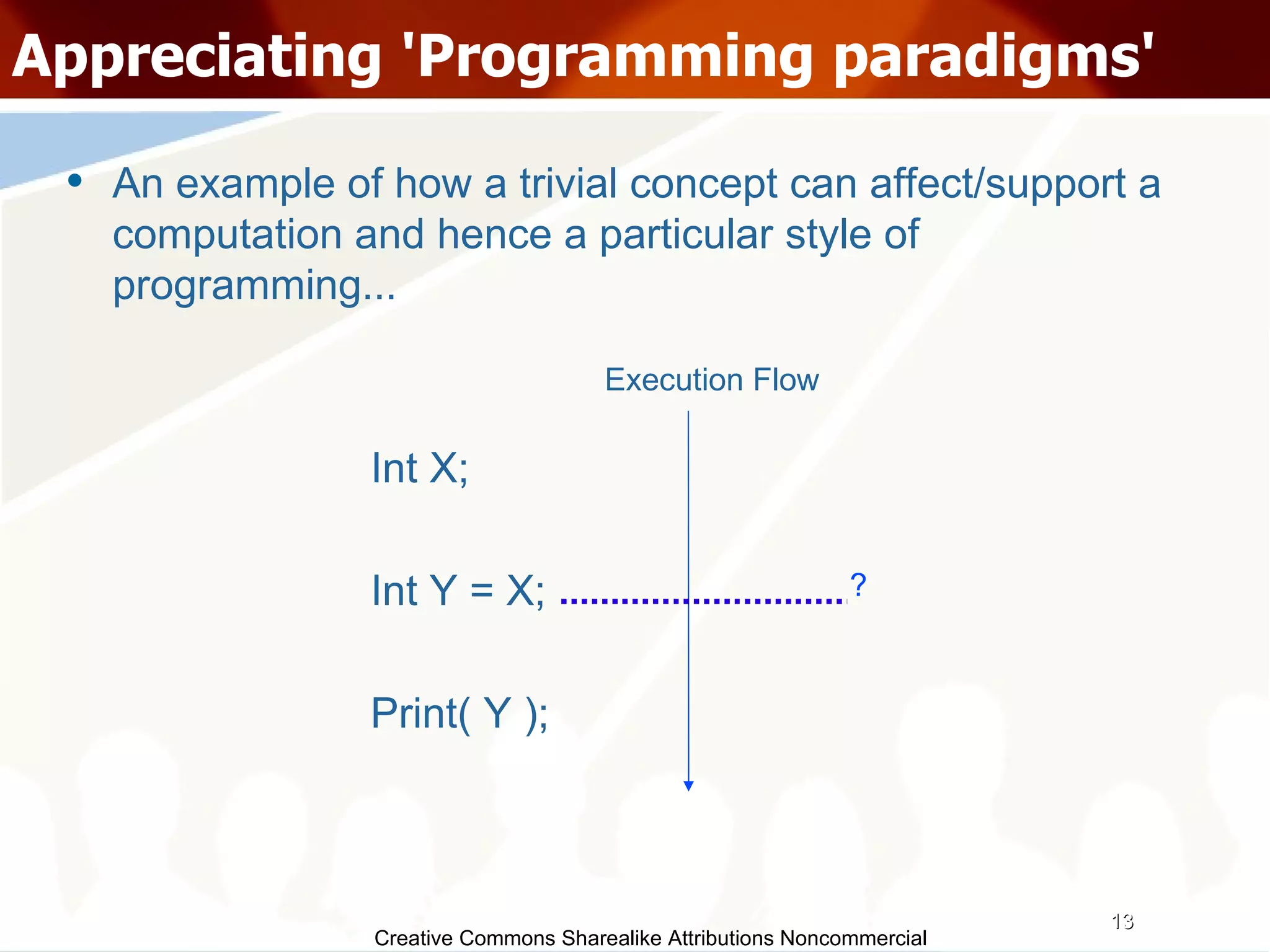 Appreciating 'Programming paradigms'

• An example of how a trivial concept can affect/support a computation and hence a particular style of programming...

Execution Flow

Int X;

Int Y = X; ?

Print( Y );

13

Creative Commons Sharealike Attributions Noncommercial